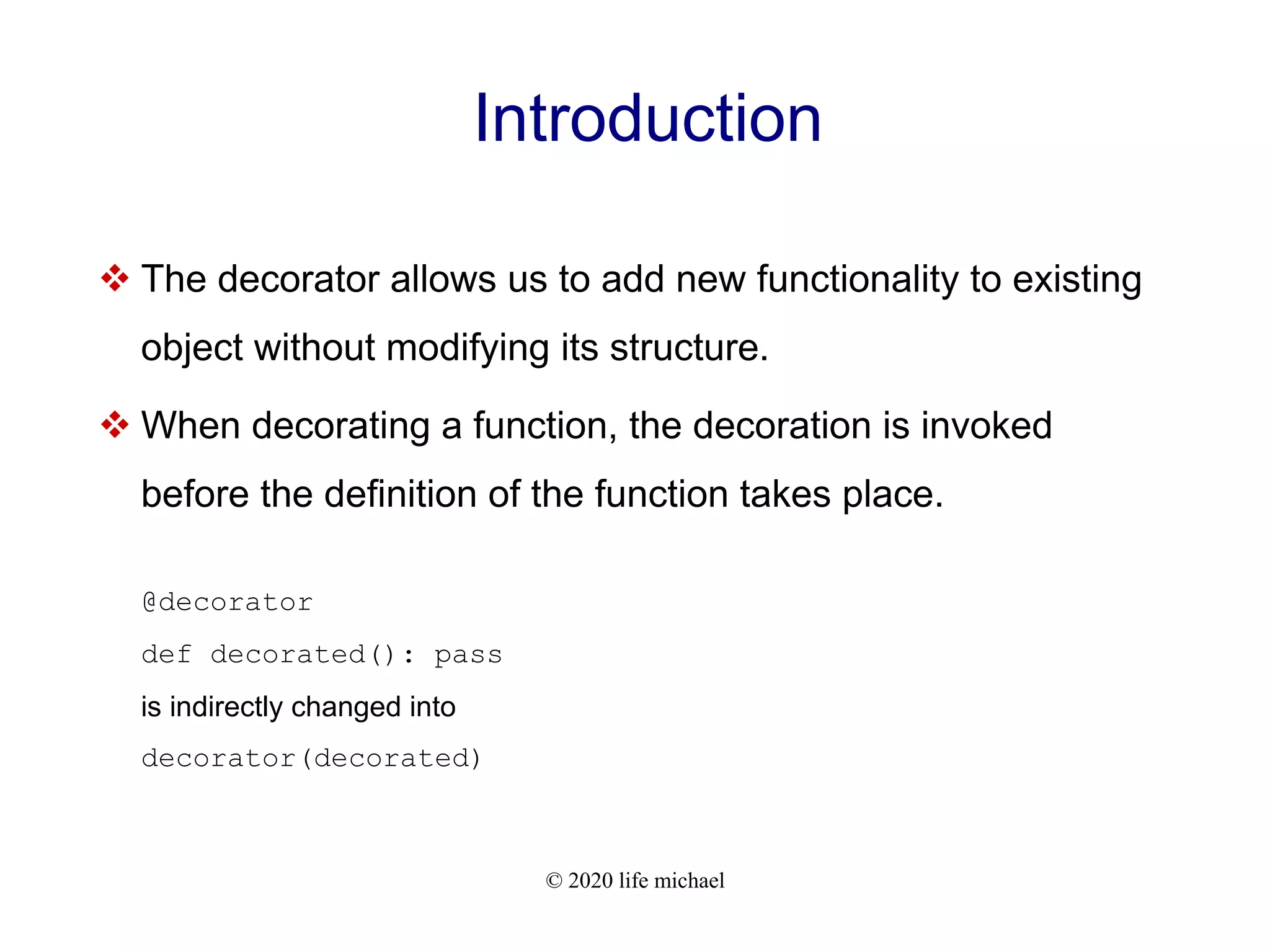 Introduction

❖ The decorator allows us to add new functionality to existing object without modifying its structure.

❖ When decorating a function, the decoration is invoked before the definition of the function takes place.

@decorator

def decorated(): pass

is indirectly changed into

decorator(decorated)

© 2020 life michael